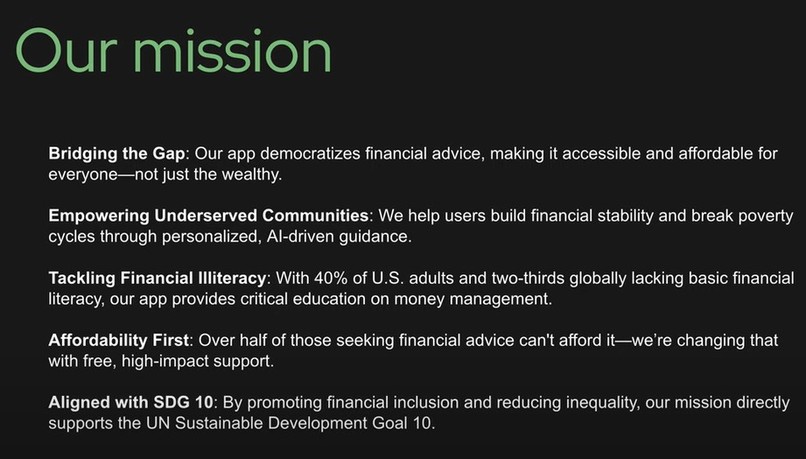 Our mission

Bridging the Gap: Our app democratizes financial advice, making it accessible and affordable for everyone—not just the wealthy.

Empowering Underserved Communities: We help users build financial stability and break poverty cycles through personalized, AI-driven guidance.

Tackling Financial Illiteracy: With 40% of U.S. adults and two-thirds globally lacking basic financial literacy, our app provides critical education on money management.

Affordability First: Over half of those seeking financial advice can't afford it—we're changing that with free, high-impact support.

Aligned with SDG 10: By promoting financial inclusion and reducing inequality, our mission directly supports the UN Sustainable Development Goal 10.